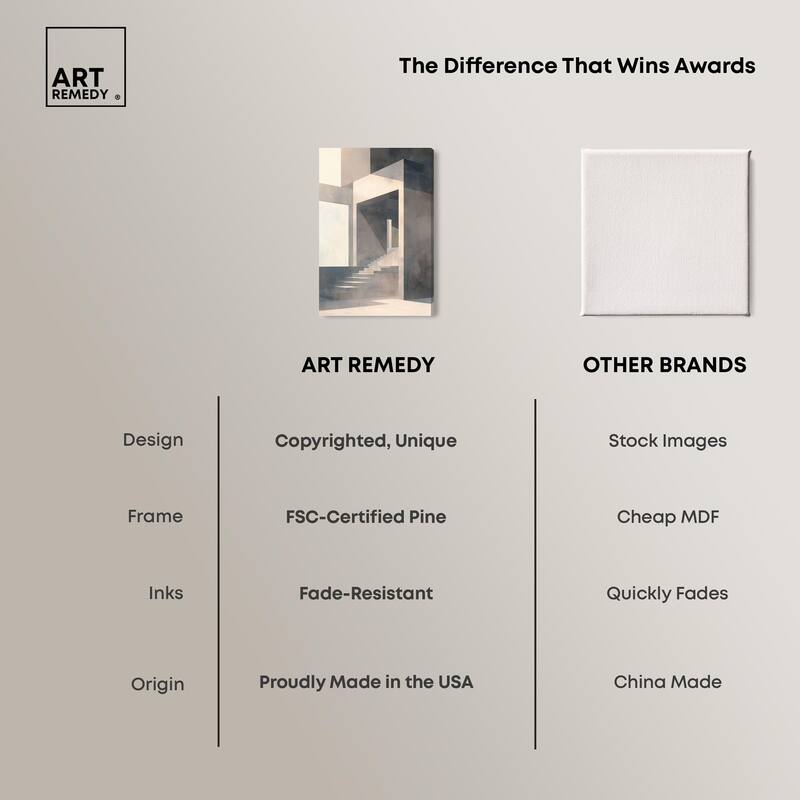 ART REMEDY ®

The Difference That Wins Awards

| | ART REMEDY | OTHER BRANDS |
|---|---|---|
| Design | Copyrighted, Unique | Stock Images |
| Frame | FSC-Certified Pine | Cheap MDF |
| Inks | Fade-Resistant | Quickly Fades |
| Origin | Proudly Made in the USA | China Made |